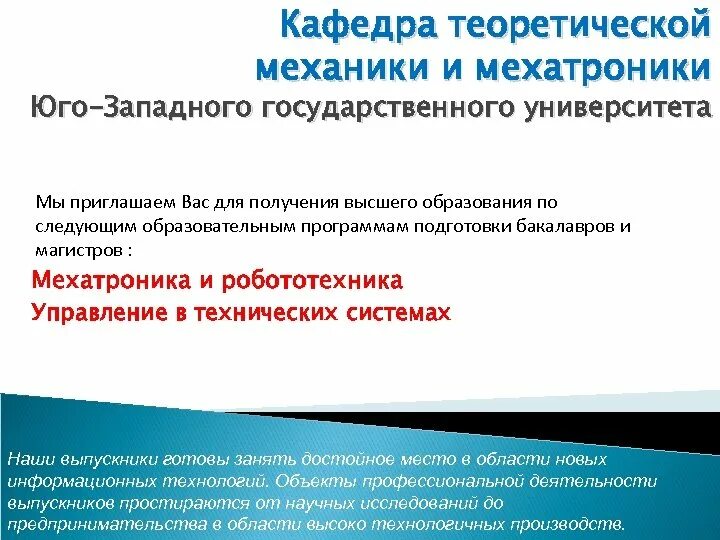 Кафедра теоретической механики и мехатроники
Юго-Западного государственного университета

Мы приглашаем Вас для получения высшего образования по следующим образовательным программам подготовки бакалавров и магистров :

Мехатроника и робототехника
Управление в технических системах

Наши выпускники готовы занять достойное место в области новых информационных технологий. Объекты профессиональной деятельности выпускников простираются от научных исследований до предпринимательства в области высоко технологичных производств.